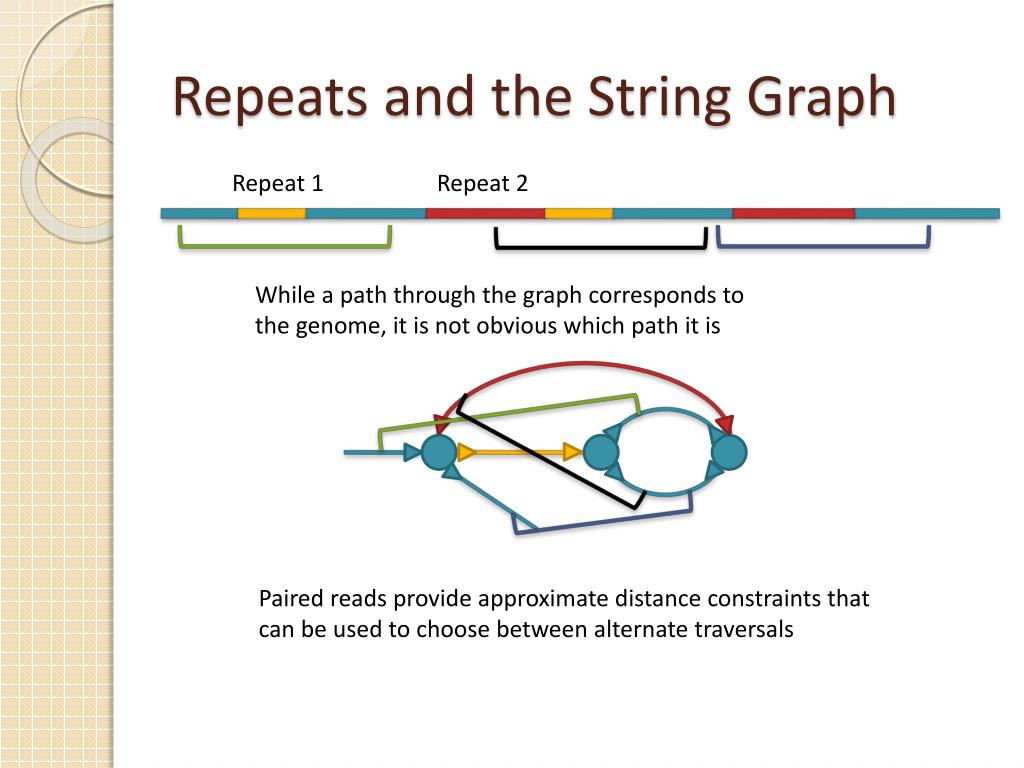 Repeats and the String Graph

Repeat 1

Repeat 2

While a path through the graph corresponds to the genome, it is not obvious which path it is

Paired reads provide approximate distance constraints that can be used to choose between alternate traversals